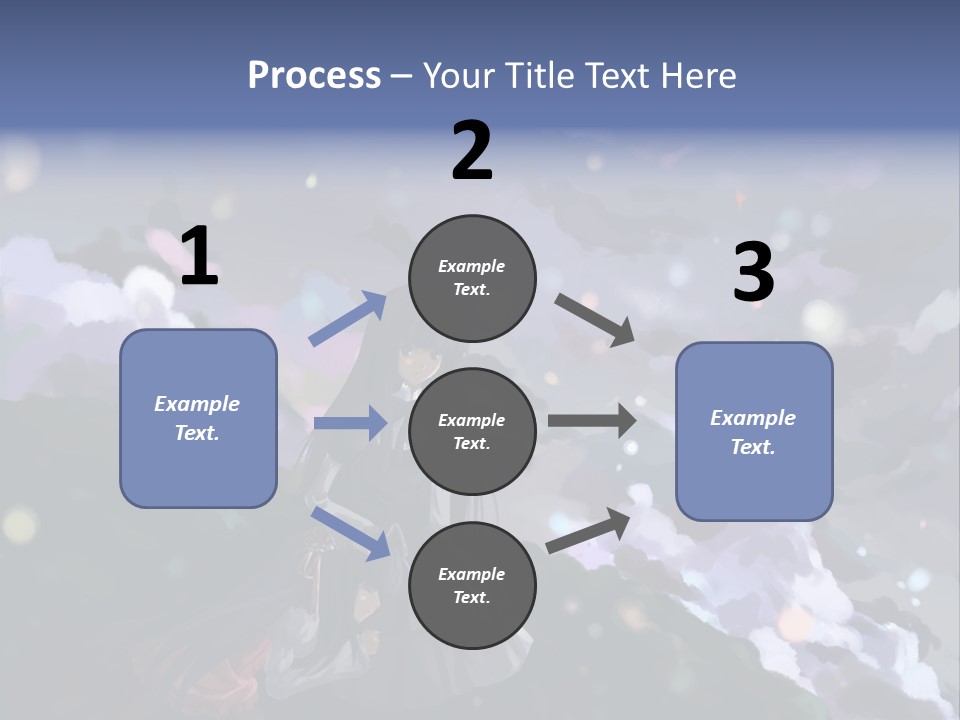 Process – Your Title Text Here

1

Example Text.

2

Example Text.

Example Text.

Example Text.

3

Example Text.